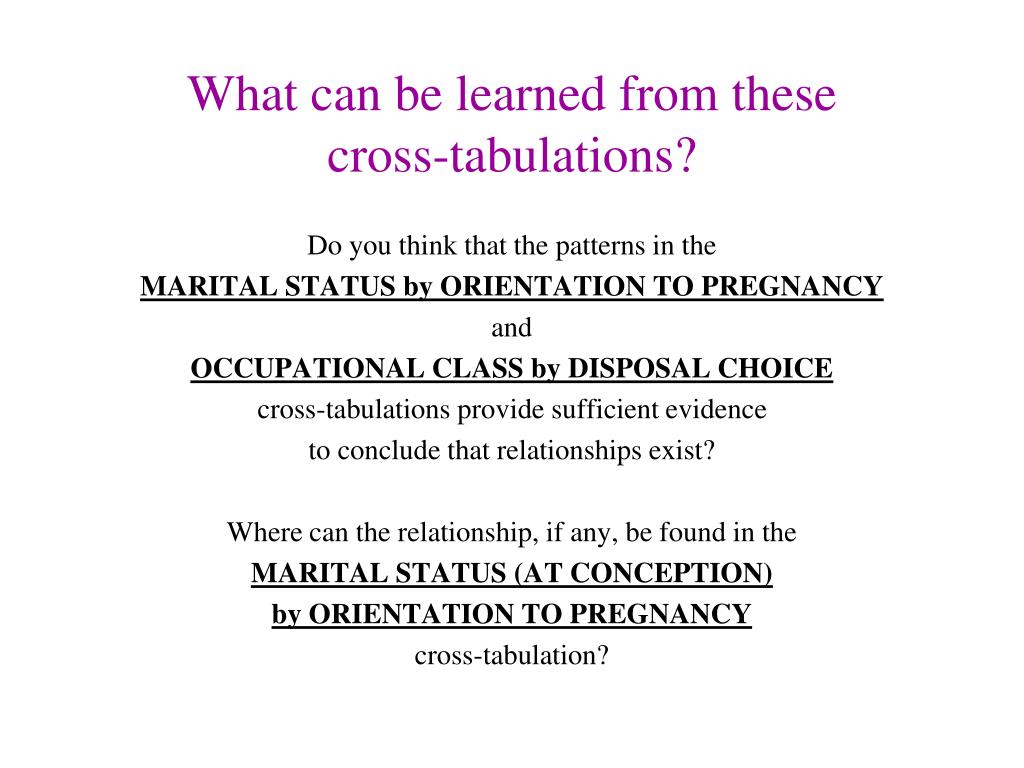 What can be learned from these cross-tabulations?

Do you think that the patterns in the
MARITAL STATUS by ORIENTATION TO PREGNANCY
and
OCCUPATIONAL CLASS by DISPOSAL CHOICE
cross-tabulations provide sufficient evidence
to conclude that relationships exist?

Where can the relationship, if any, be found in the
MARITAL STATUS (AT CONCEPTION)
by ORIENTATION TO PREGNANCY
cross-tabulation?